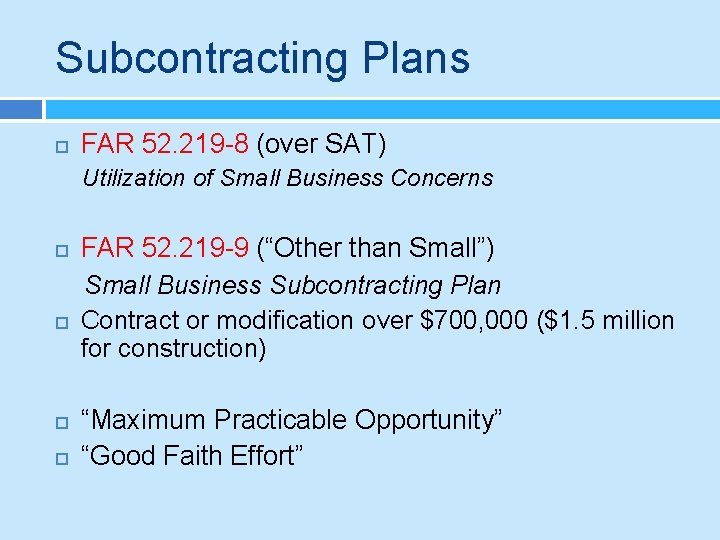 Subcontracting Plans

FAR 52.219-8 (over SAT)
Utilization of Small Business Concerns

FAR 52.219-9 (“Other than Small”)
Small Business Subcontracting Plan

Contract or modification over \$700,000 (\$1.5 million for construction)

“Maximum Practicable Opportunity”

“Good Faith Effort”